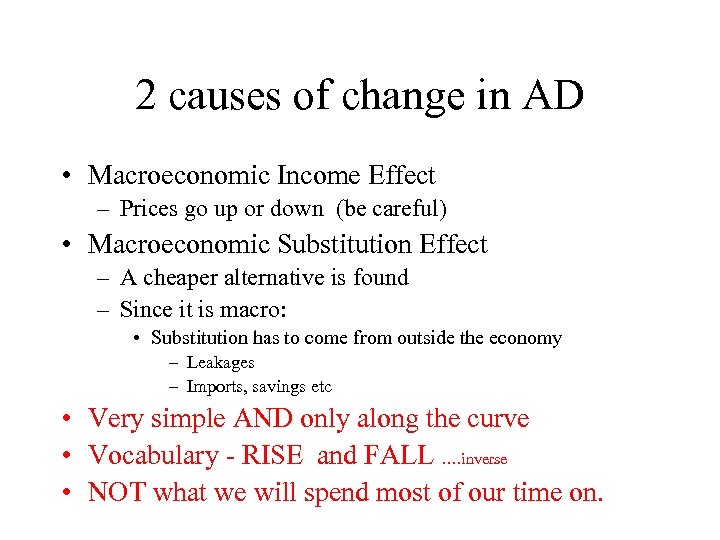 2 causes of change in AD

• Macroeconomic Income Effect
  – Prices go up or down (be careful)
• Macroeconomic Substitution Effect
  – A cheaper alternative is found
  – Since it is macro:
    • Substitution has to come from outside the economy
      – Leakages
      – Imports, savings etc
• Very simple AND only along the curve
• Vocabulary - RISE and FALL ....inverse
• NOT what we will spend most of our time on.